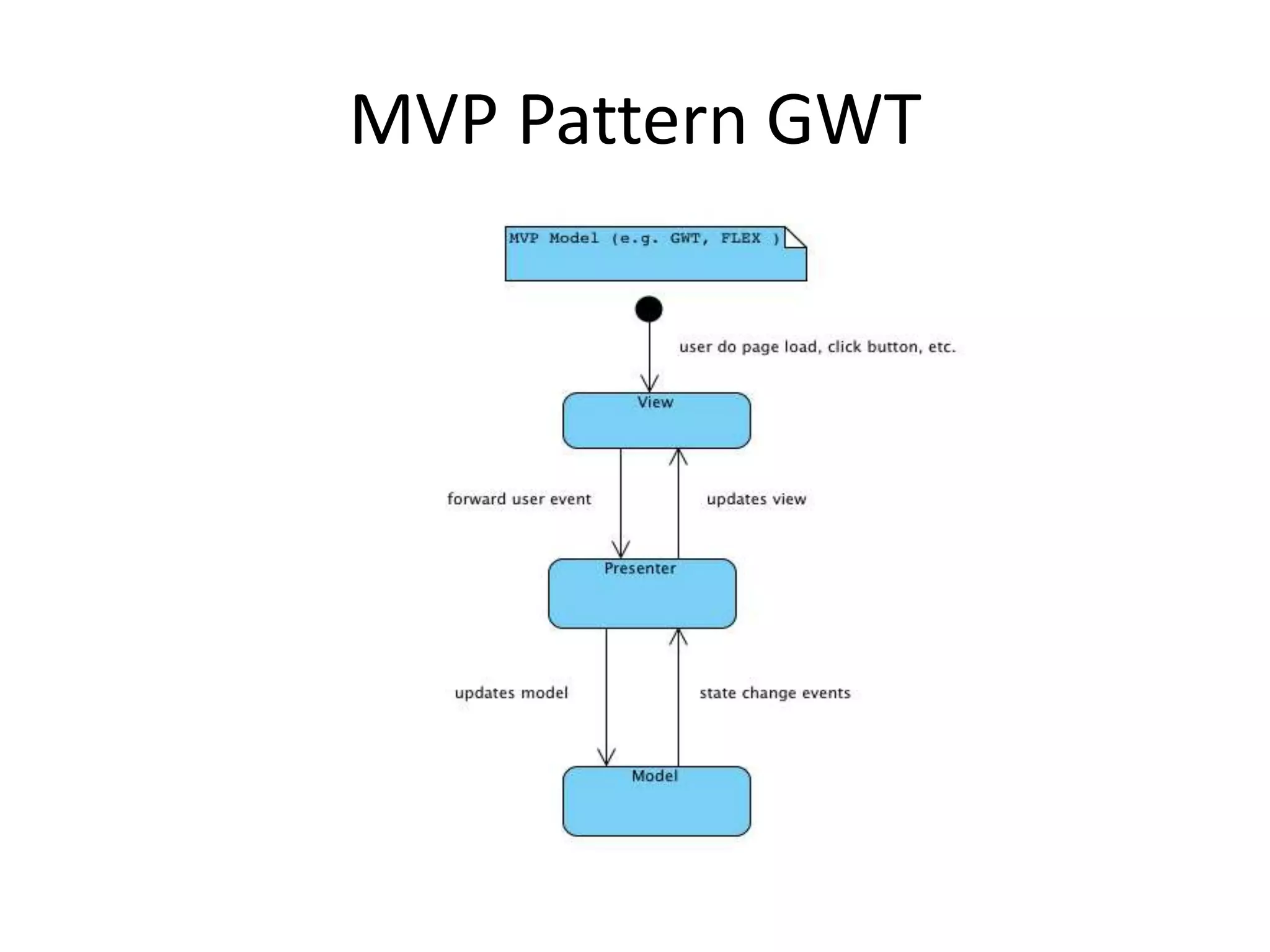 MVP Pattern GWT

MVP Model (e.g. GWT, FLEX )

user do page load, click button, etc.

View

forward user event

updates view

Presenter

updates model

state change events

Model